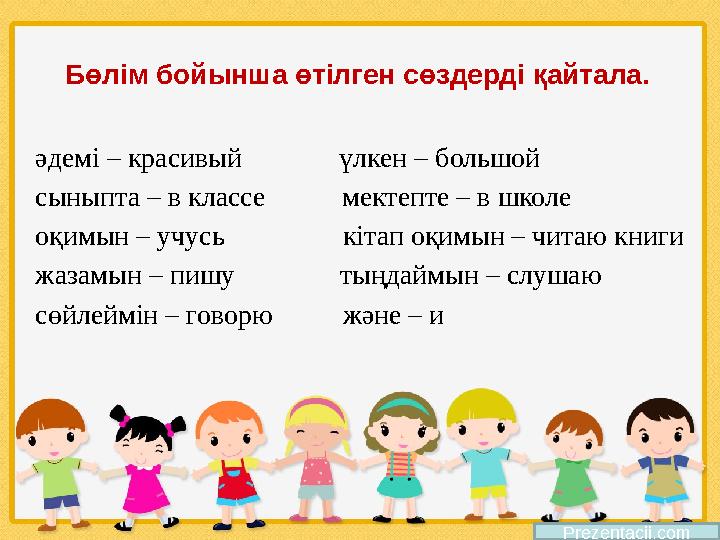 Бөлім бойынша өтілген сөздерді қайтала.

әдемі – красивый
сыныпта – в классе
оқимын – учусь
жазамын – пишу
сөйлеймін – говорю

үлкен – большой
мектепте – в школе
кітап оқимын – читаю книги
тыңдаймын – слушаю
және – и

Prezentacii.com